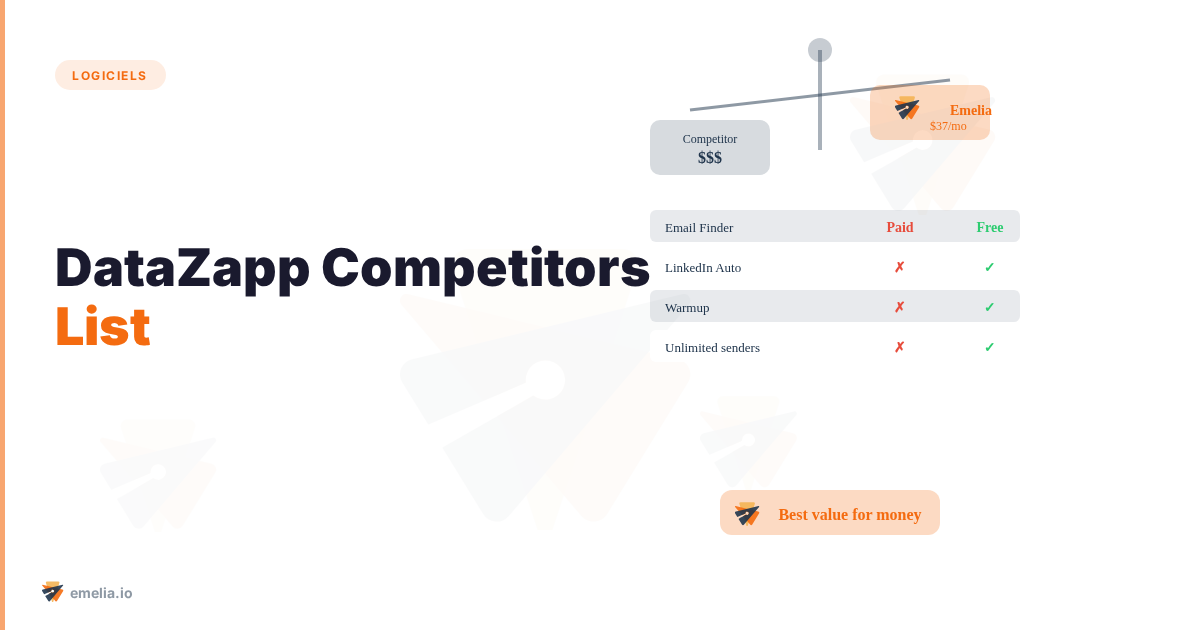 LOGICIELS

DataZapp Competitors List

Competitor
$$$

Emelia
$37/mo

| Email Finder | Paid | Free |
|---|---|---|
| LinkedIn Auto | ✗ | ✓ |
| Warmup | ✗ | ✓ |
| Unlimited senders | ✗ | ✓ |

Best value for money

emelia.io